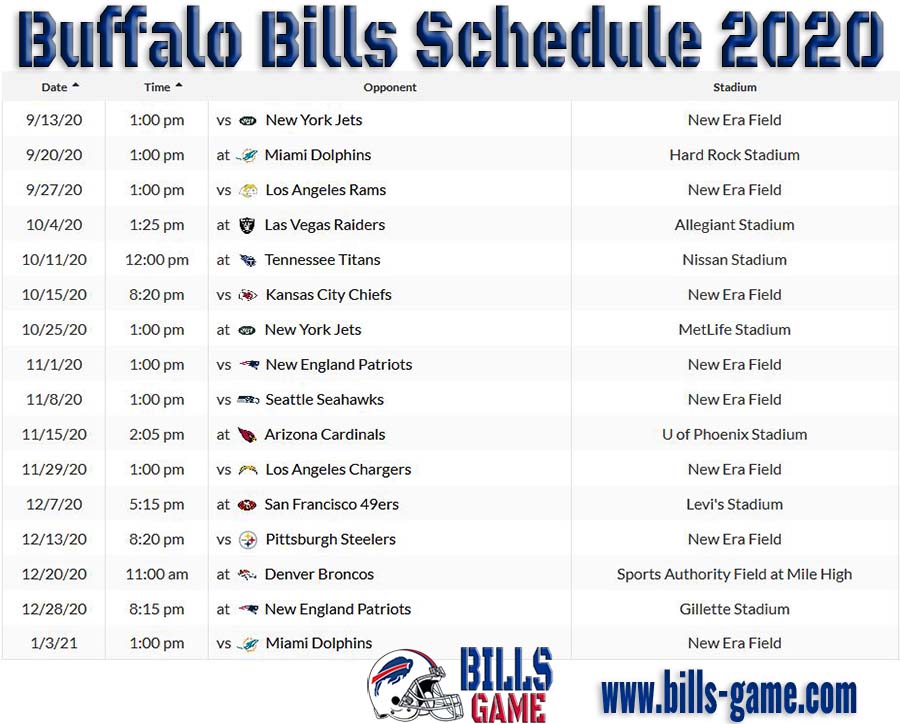 Buffalo Bills Schedule 2020

| Date | Time | Opponent | Stadium |
|---|---|---|---|
| 9/13/20 | 1:00 pm | vs New York Jets | New Era Field |
| 9/20/20 | 1:00 pm | at Miami Dolphins | Hard Rock Stadium |
| 9/27/20 | 1:00 pm | vs Los Angeles Rams | New Era Field |
| 10/4/20 | 1:25 pm | at Las Vegas Raiders | Allegiant Stadium |
| 10/11/20 | 12:00 pm | at Tennessee Titans | Nissan Stadium |
| 10/15/20 | 8:20 pm | vs Kansas City Chiefs | New Era Field |
| 10/25/20 | 1:00 pm | at New York Jets | MetLife Stadium |
| 11/1/20 | 1:00 pm | vs New England Patriots | New Era Field |
| 11/8/20 | 1:00 pm | vs Seattle Seahawks | New Era Field |
| 11/15/20 | 2:05 pm | at Arizona Cardinals | U of Phoenix Stadium |
| 11/29/20 | 1:00 pm | vs Los Angeles Chargers | New Era Field |
| 12/7/20 | 5:15 pm | at San Francisco 49ers | Levi's Stadium |
| 12/13/20 | 8:20 pm | vs Pittsburgh Steelers | New Era Field |
| 12/20/20 | 11:00 am | at Denver Broncos | Sports Authority Field at Mile High |
| 12/28/20 | 8:15 pm | at New England Patriots | Gillette Stadium |
| 1/3/21 | 1:00 pm | vs Miami Dolphins | New Era Field |

BILLS GAME
www.bills-game.com